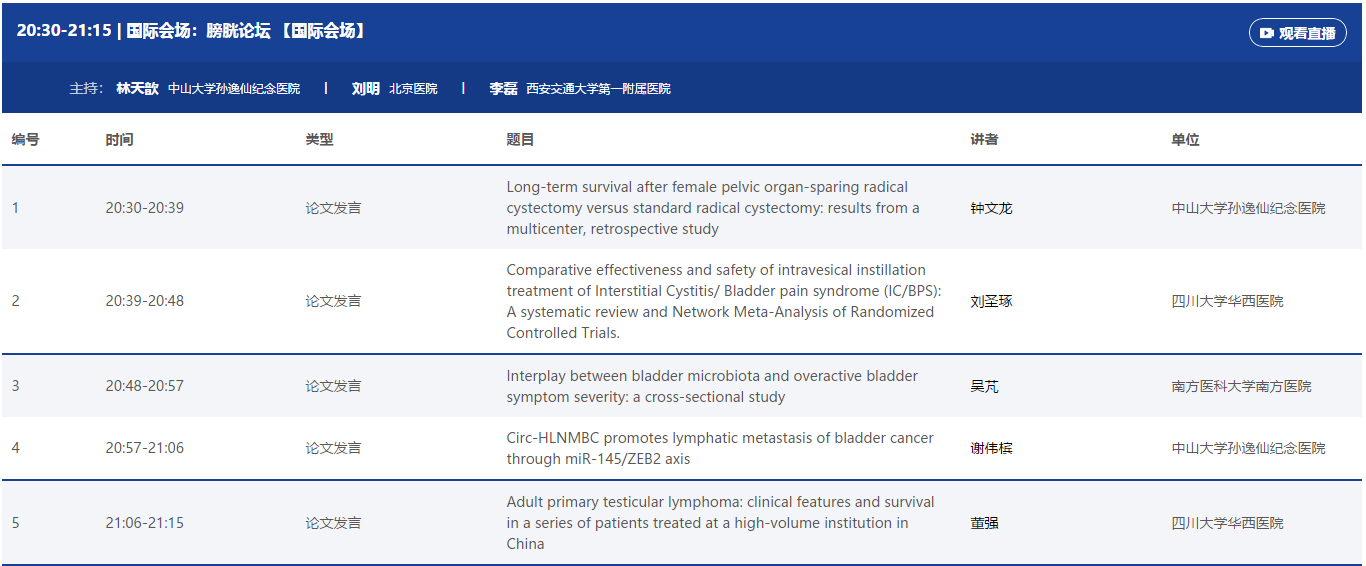 20:30-21:15 | 国际会场：膀胱论坛 【国际会场】

观看直播

主持： 林天歆 中山大学孙逸仙纪念医院 | 刘明 北京医院 | 李磊 西安交通大学第一附属医院

| 编号 | 时间 | 类型 | 题目 | 讲者 | 单位 |
|---|---|---|---|---|---|
| 1 | 20:30-20:39 | 论文发言 | Long-term survival after female pelvic organ-sparing radical cystectomy versus standard radical cystectomy: results from a multicenter, retrospective study | 钟文龙 | 中山大学孙逸仙纪念医院 |
| 2 | 20:39-20:48 | 论文发言 | Comparative effectiveness and safety of intravesical instillation treatment of Interstitial Cystitis/ Bladder pain syndrome (IC/BPS): A systematic review and Network Meta-Analysis of Randomized Controlled Trials. | 刘圣琢 | 四川大学华西医院 |
| 3 | 20:48-20:57 | 论文发言 | Interplay between bladder microbiota and overactive bladder symptom severity: a cross-sectional study | 吴芃 | 南方医科大学南方医院 |
| 4 | 20:57-21:06 | 论文发言 | Circ-HLNMBC promotes lymphatic metastasis of bladder cancer through miR-145/ZEB2 axis | 谢伟槟 | 中山大学孙逸仙纪念医院 |
| 5 | 21:06-21:15 | 论文发言 | Adult primary testicular lymphoma: clinical features and survival in a series of patients treated at a high-volume institution in China | 董强 | 四川大学华西医院 |